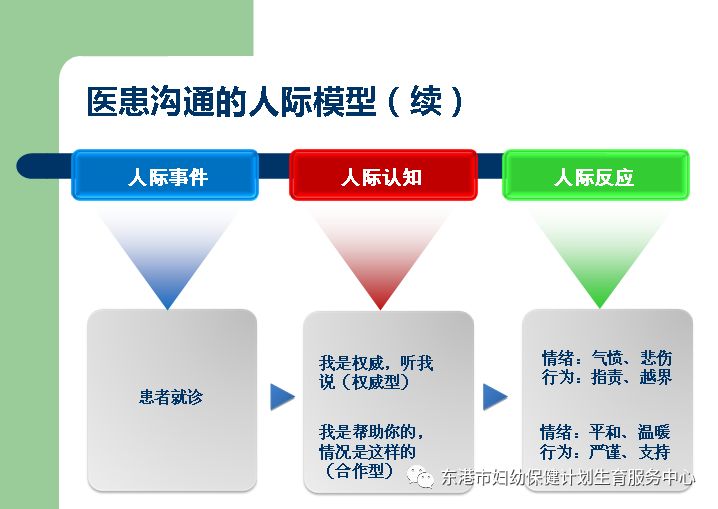 医患沟通的人际模型（续）

人际事件

人际认知

人际反应

患者就诊

我是权威，听我说（权威型）

我是帮助你的，情况是这样的（合作型）

情绪：气愤、悲伤
行为：指责、越界

情绪：平和、温暖
行为：严谨、支持

东港市妇幼保健计划生育服务中心